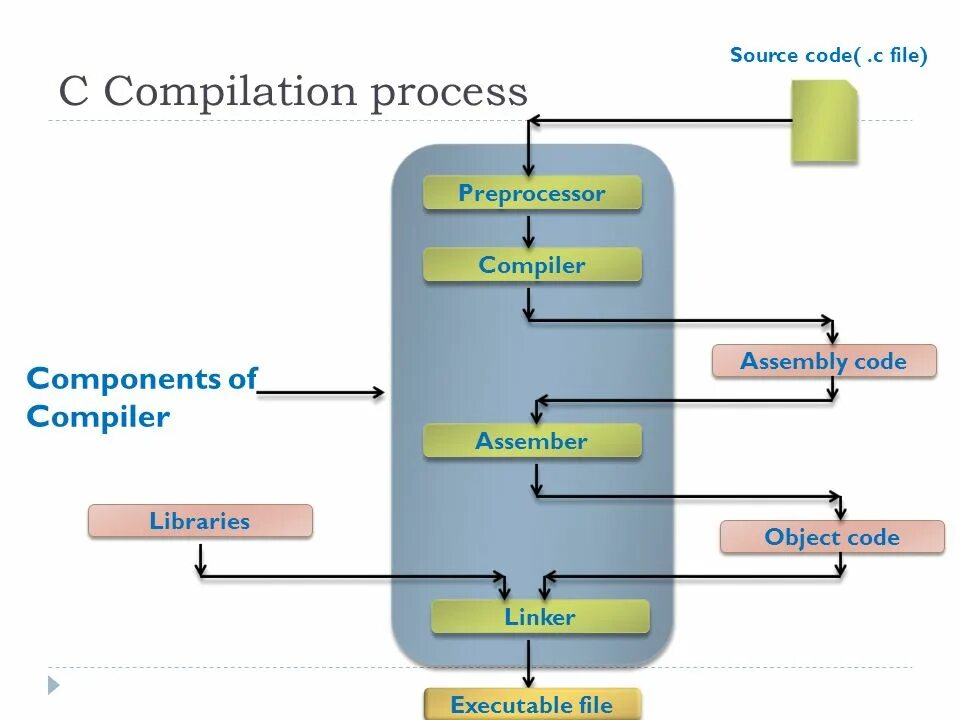 C Compilation process

Source code( .c file)

Preprocessor

Compiler

Assembly code

Components of Compiler

Assember

Libraries

Object code

Linker

Executable file